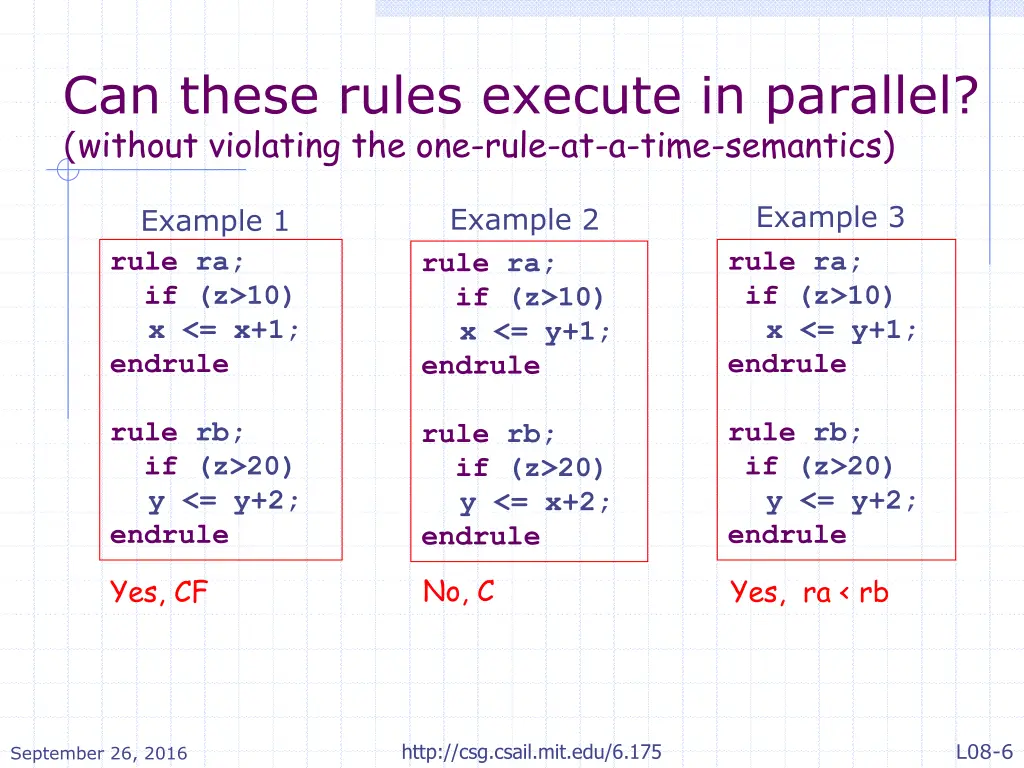 Can these rules execute in parallel?
(without violating the one-rule-at-a-time-semantics)

Example 1

rule ra;
  if (z>10)
   x <= x+1;
endrule

rule rb;
  if (z>20)
   y <= y+2;
endrule

Yes, CF

Example 2

rule ra;
  if (z>10)
   x <= y+1;
endrule

rule rb;
  if (z>20)
   y <= x+2;
endrule

No, C

Example 3

rule ra;
 if (z>10)
   x <= y+1;
endrule

rule rb;
 if (z>20)
   y <= y+2;
endrule

Yes, ra < rb

September 26, 2016

http://csg.csail.mit.edu/6.175

L08-6